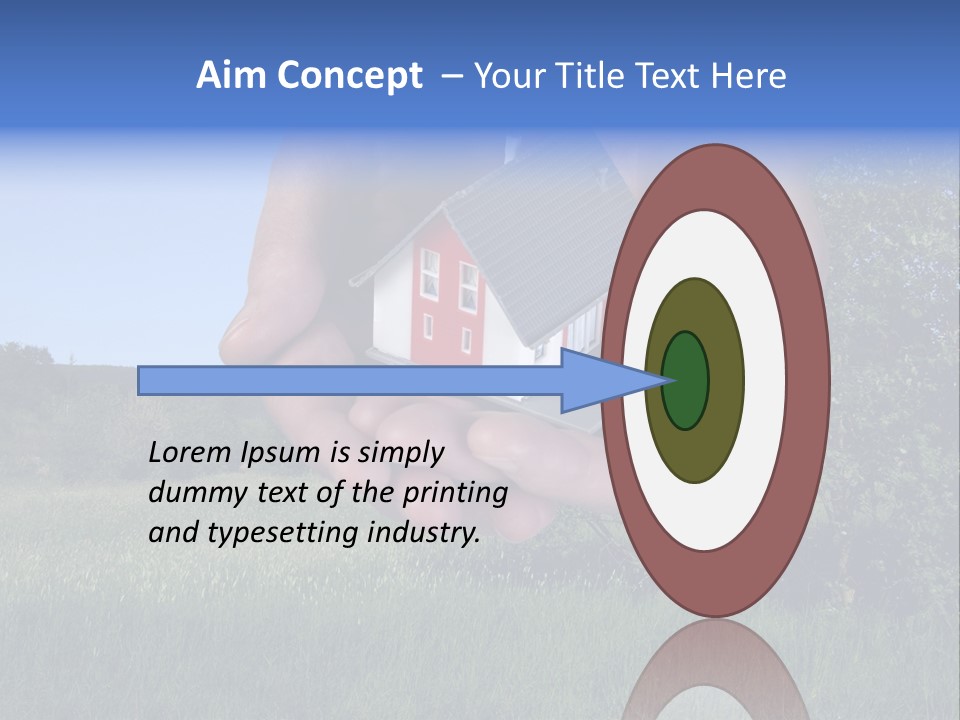 Aim Concept – Your Title Text Here

Lorem Ipsum is simply dummy text of the printing and typesetting industry.